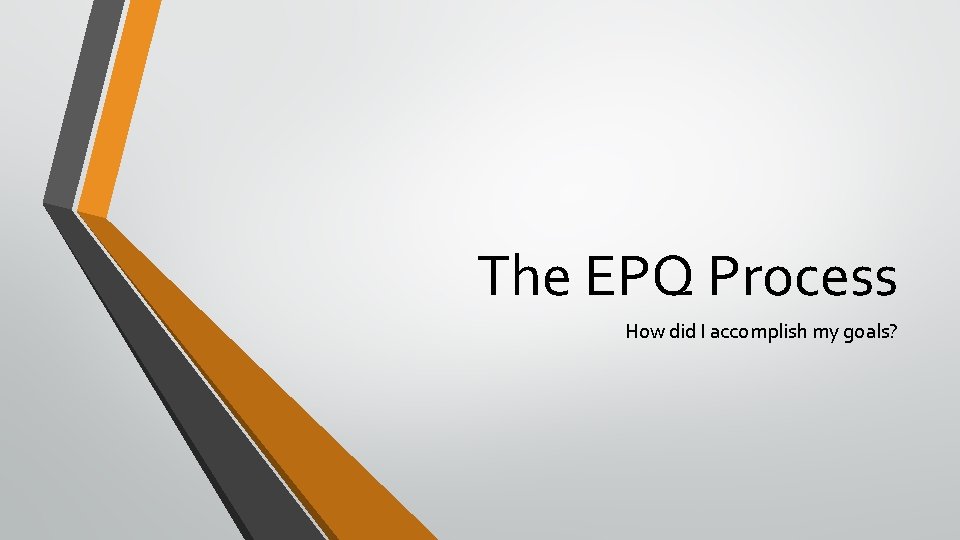 The EPQ Process

How did I accomplish my goals?